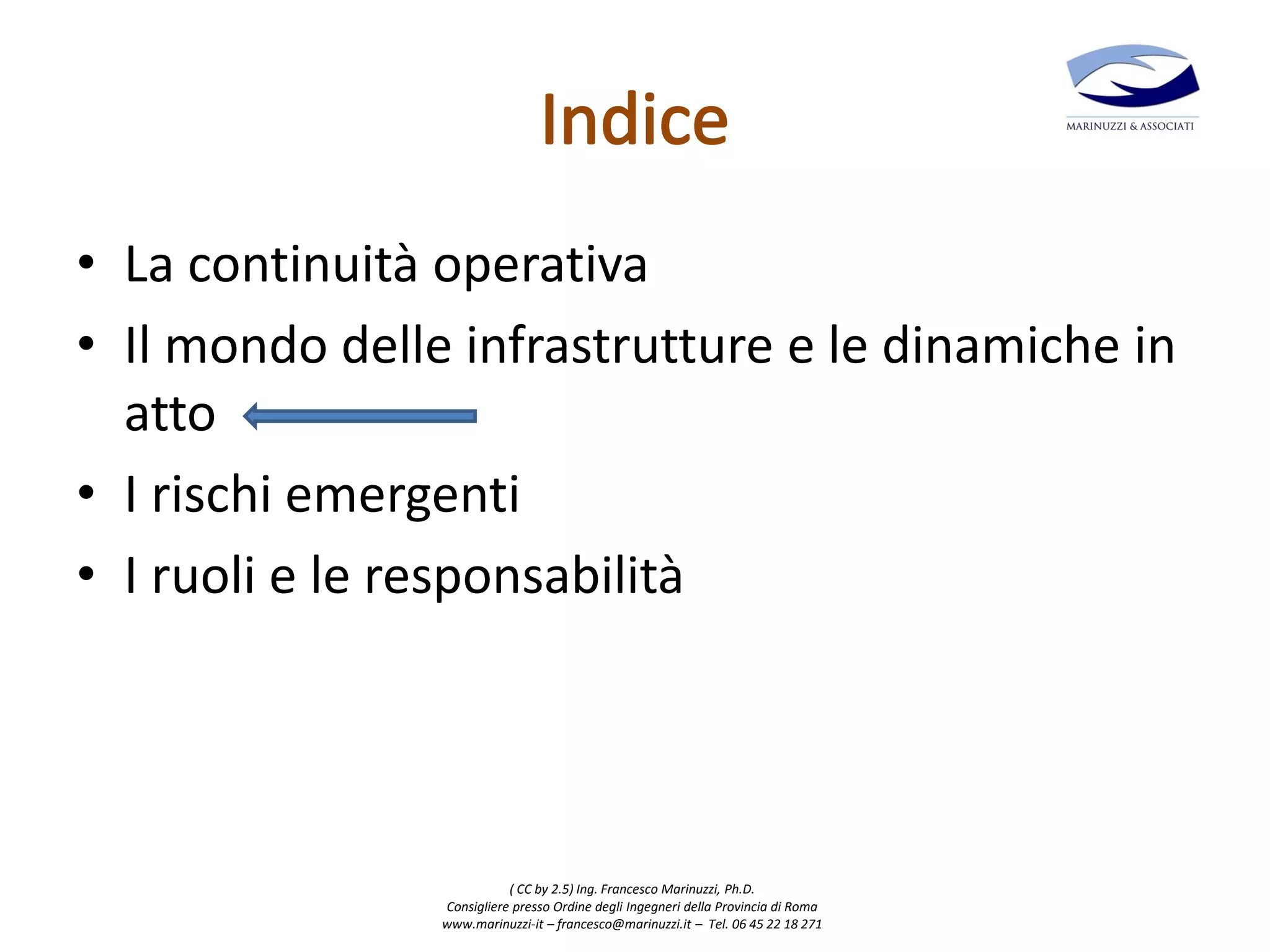 Indice

MARINUZZI & ASSOCIATI

• La continuità operativa
• Il mondo delle infrastrutture e le dinamiche in atto
• I rischi emergenti
• I ruoli e le responsabilità

( CC by 2.5) Ing. Francesco Marinuzzi, Ph.D.
Consigliere presso Ordine degli Ingegneri della Provincia di Roma
www.marinuzzi-it – francesco@marinuzzi.it – Tel. 06 45 22 18 271